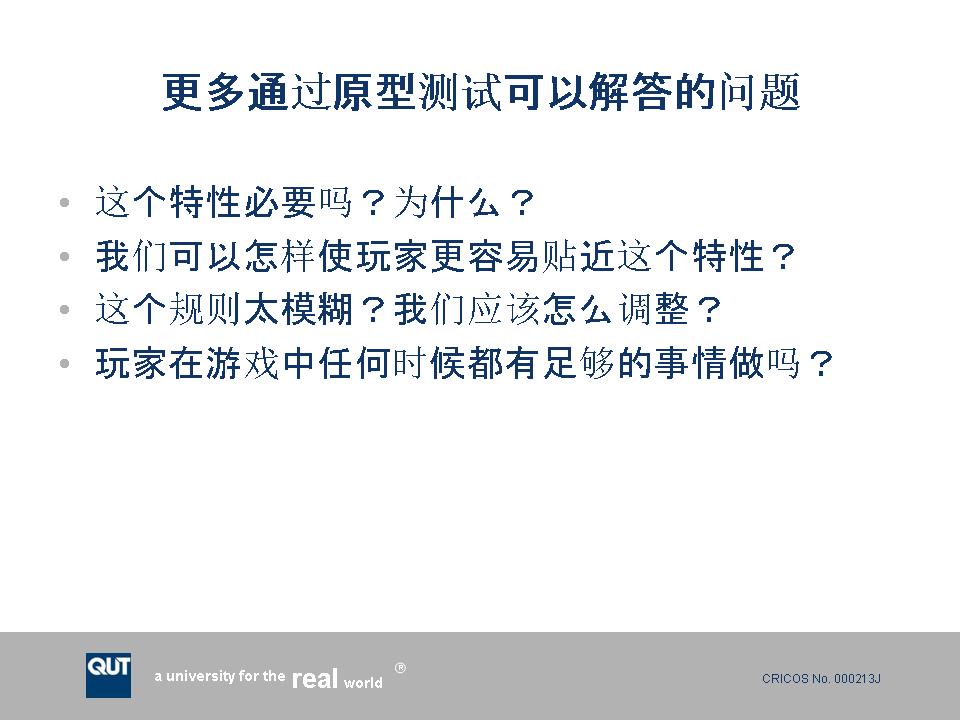 更多通过原型测试可以解答的问题

• 这个特性必要吗？为什么？
• 我们可以怎样使玩家更容易贴近这个特性？
• 这个规则太模糊？我们应该怎么调整？
• 玩家在游戏中任何时候都有足够的事情做吗？

QUT

a university for the real world ®

CRICOS No. 000213J